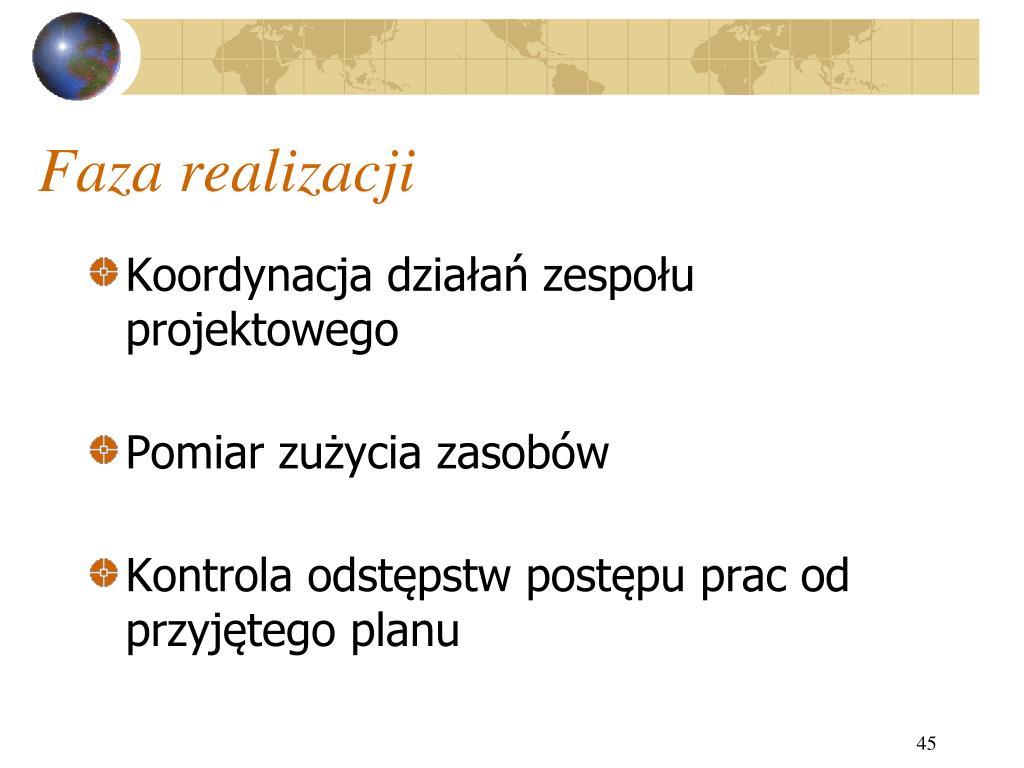 Faza realizacji

Koordynacja działań zespołu projektowego

Pomiar zużycia zasobów

Kontrola odstępstw postępu prac od przyjętego planu

45